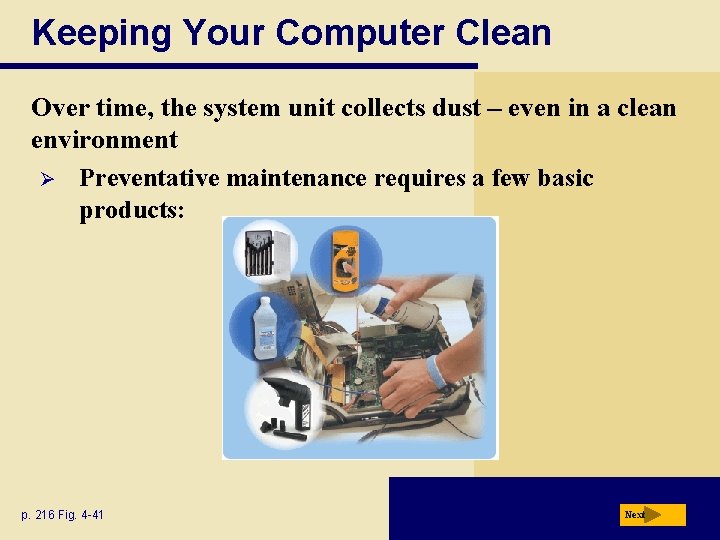 Keeping Your Computer Clean

Over time, the system unit collects dust – even in a clean environment

➢ Preventative maintenance requires a few basic products:

p. 216 Fig. 4-41

Next